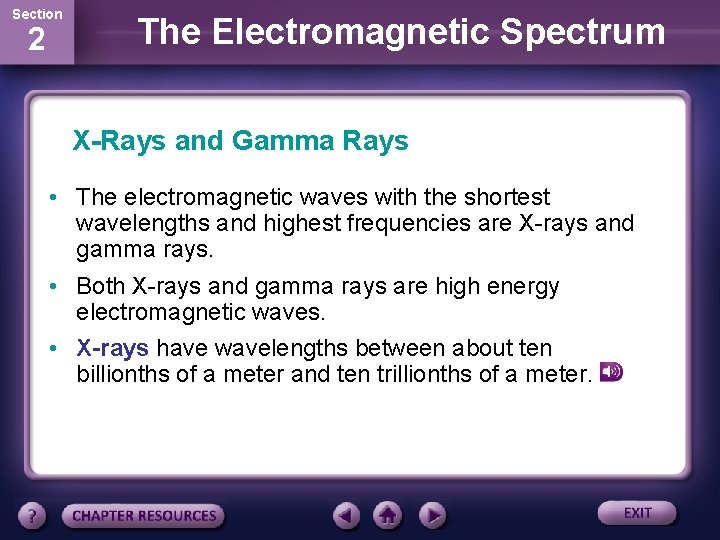 Section
2

The Electromagnetic Spectrum

X-Rays and Gamma Rays

• The electromagnetic waves with the shortest wavelengths and highest frequencies are X-rays and gamma rays.

• Both X-rays and gamma rays are high energy electromagnetic waves.

• X-rays have wavelengths between about ten billionths of a meter and ten trillionths of a meter.

?
CHAPTER RESOURCES
EXIT